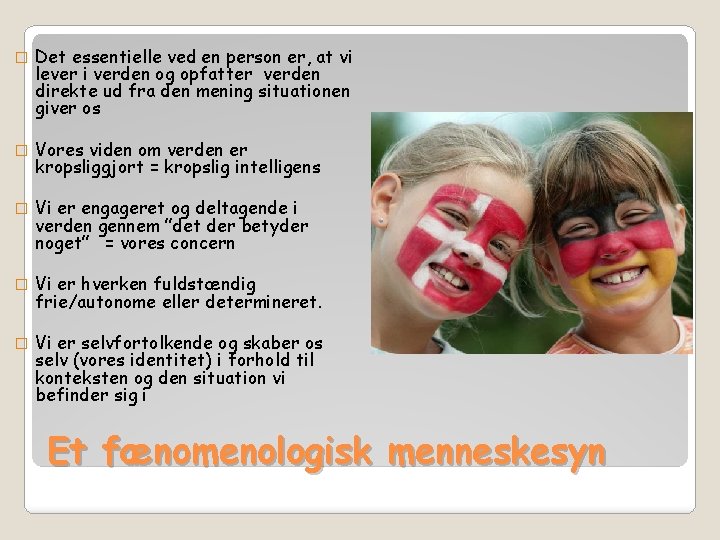 Det essentielle ved en person er, at vi lever i verden og opfatter verden direkte ud fra den mening situationen giver os

Vores viden om verden er kropsliggjort = kropslig intelligens

Vi er engageret og deltagende i verden gennem "det der betyder noget" = vores concern

Vi er hverken fuldstændig frie/autonome eller determineret.

Vi er selvfortolkende og skaber os selv (vores identitet) i forhold til konteksten og den situation vi befinder sig i

Et fænomenologisk menneskesyn